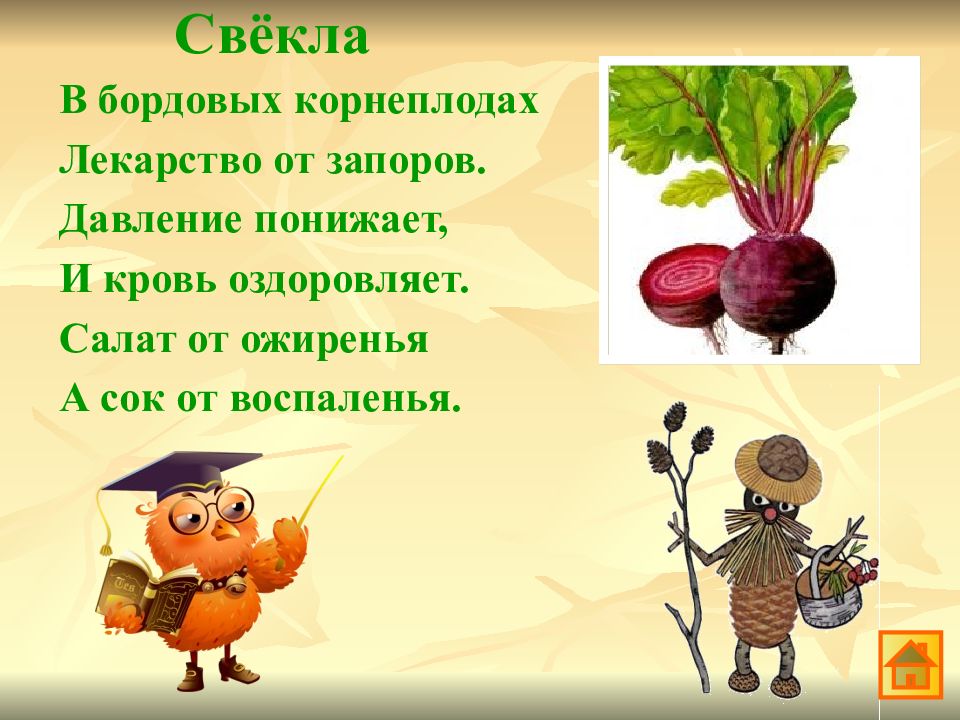 Свёкла

В бордовых корнеплодах
Лекарство от запоров.
Давление понижает,
И кровь оздоровляет.
Салат от ожиренья
А сок от воспаленья.